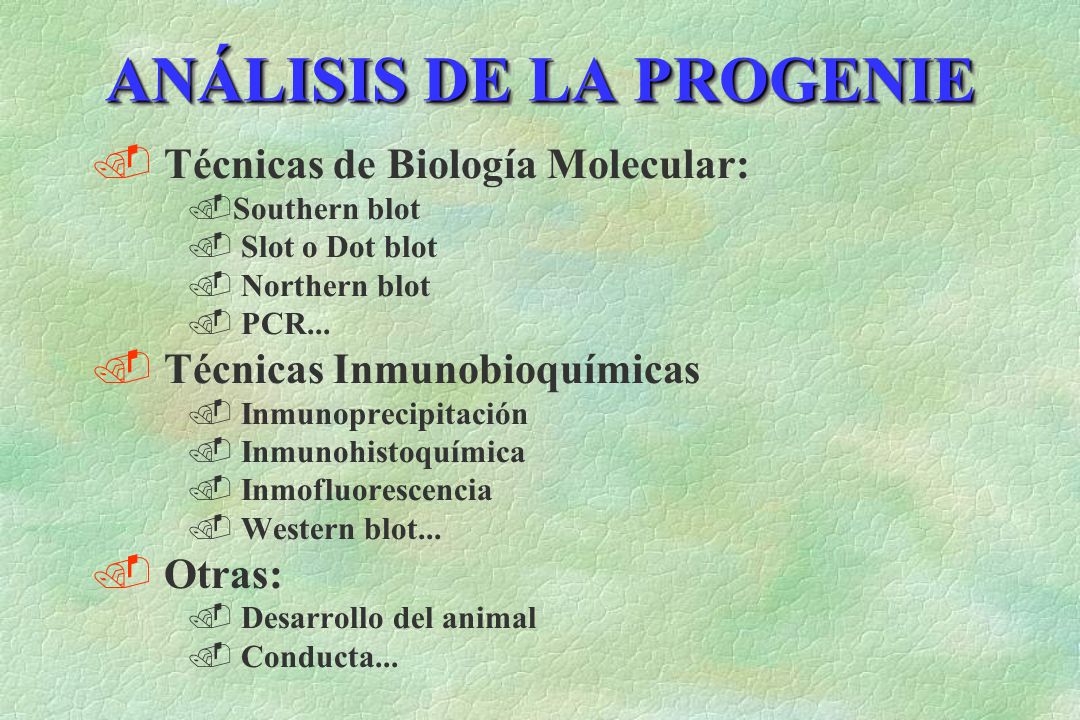 ANÁLISIS DE LA PROGENIE

Técnicas de Biología Molecular:
Southern blot
Slot o Dot blot
Northern blot
PCR...

Técnicas Inmunobioquímicas
Inmunoprecipitación
Inmunohistoquímica
Inmofluorescencia
Western blot...

Otras:
Desarrollo del animal
Conducta...